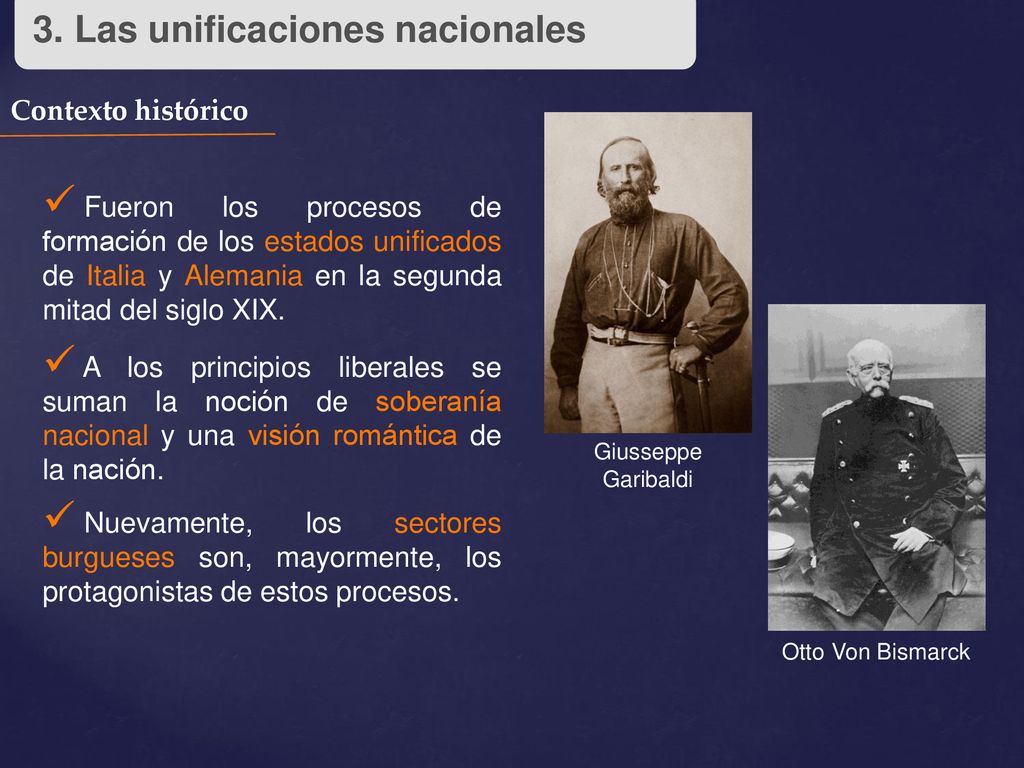 3. Las unificaciones nacionales

Contexto histórico

✓ Fueron los procesos de formación de los estados unificados de Italia y Alemania en la segunda mitad del siglo XIX.

✓ A los principios liberales se suman la noción de soberanía nacional y una visión romántica de la nación.

✓ Nuevamente, los sectores burgueses son, mayormente, los protagonistas de estos procesos.

Giusseppe Garibaldi

Otto Von Bismarck